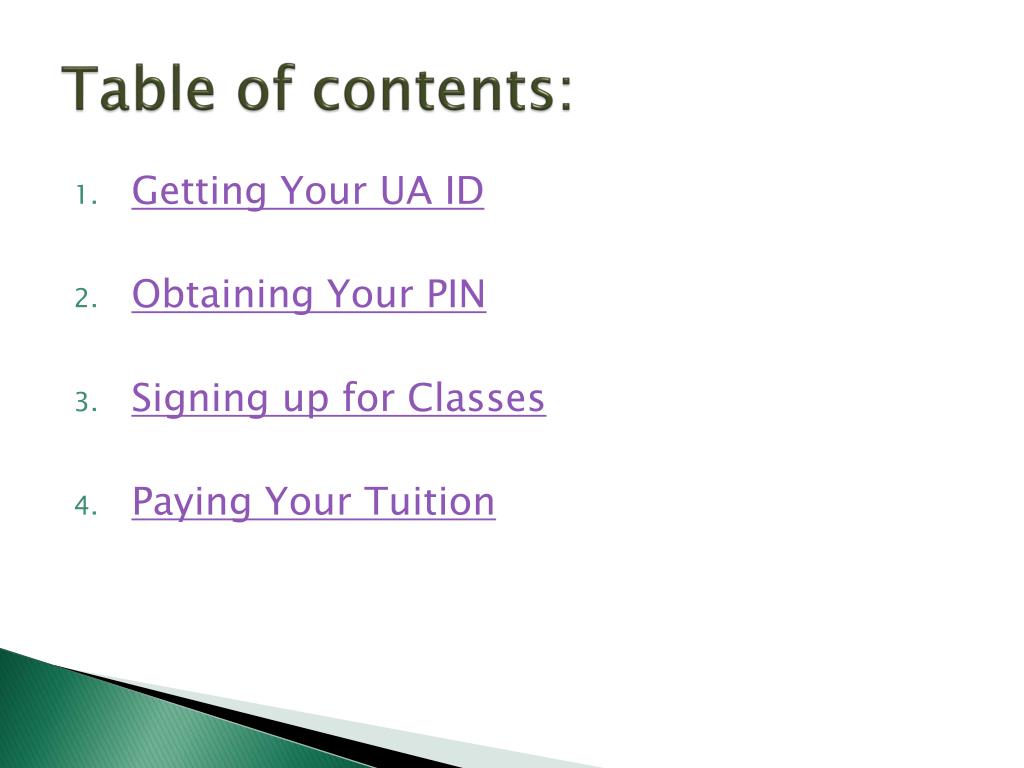 Table of contents:

1. Getting Your UA ID
2. Obtaining Your PIN
3. Signing up for Classes
4. Paying Your Tuition